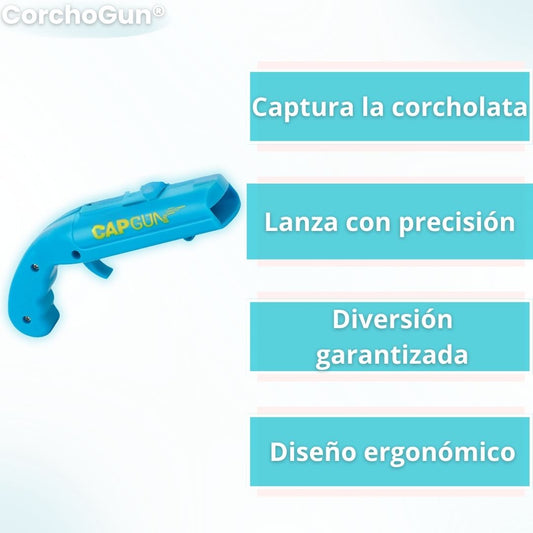 CorchoGun®

CAPGUN

Captura la corcholata

Lanza con precisión

Diversión garantizada

Diseño ergonómico